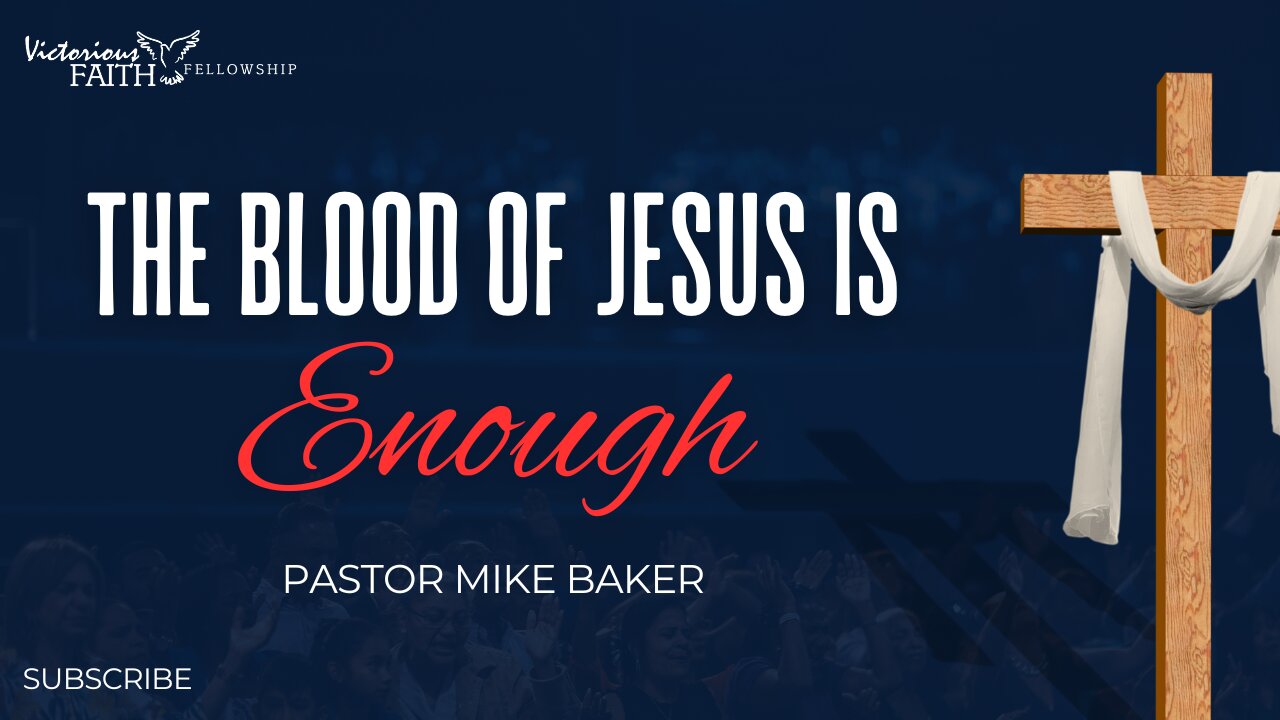 Victorious FAITH FELLOWSHIP

THE BLOOD OF JESUS IS

Enough

PASTOR MIKE BAKER

SUBSCRIBE